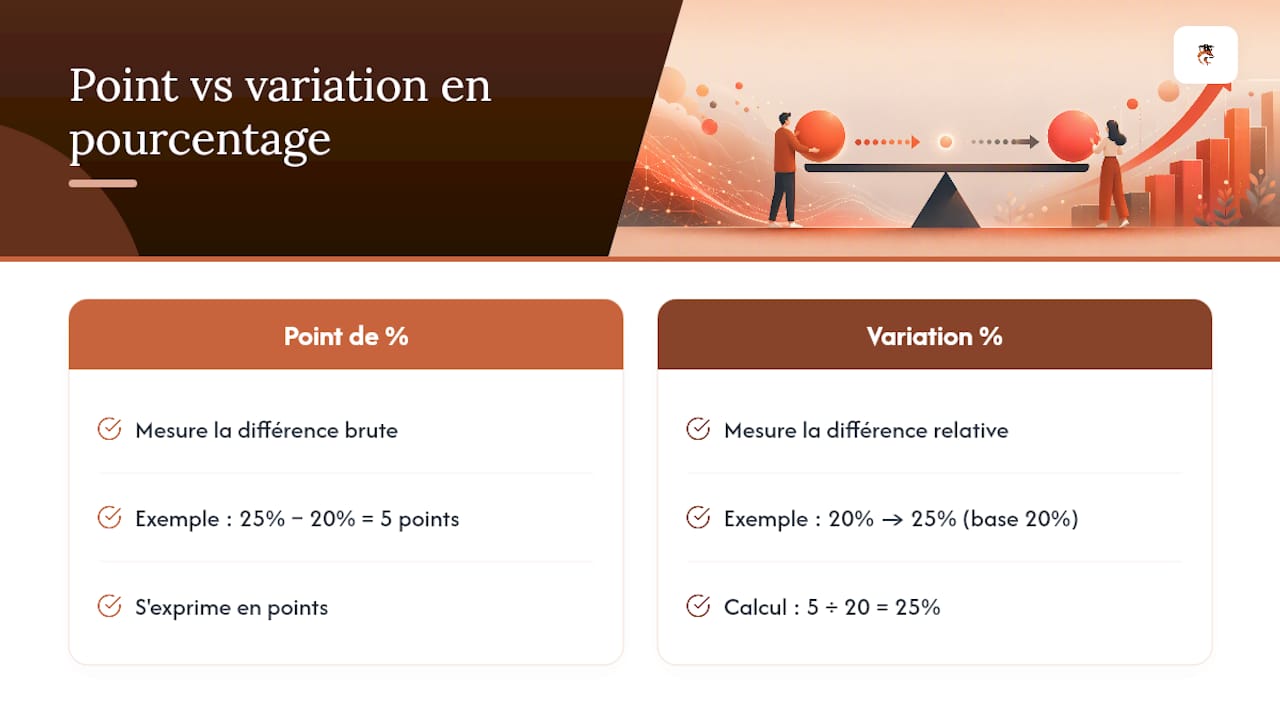 Point vs variation en pourcentage

Point de %

Mesure la différence brute

Exemple : 25% − 20% = 5 points

S'exprime en points

Variation %

Mesure la différence relative

Exemple : 20% → 25% (base 20%)

Calcul : 5 ÷ 20 = 25%